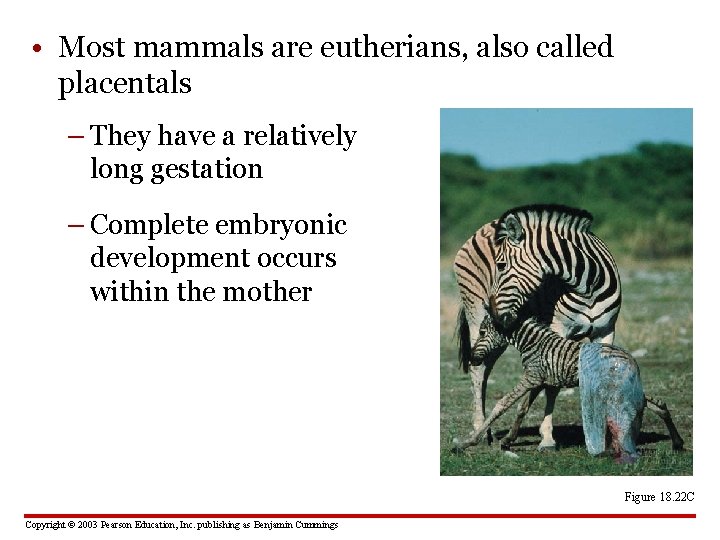 • Most mammals are eutherians, also called placentals

– They have a relatively long gestation

– Complete embryonic development occurs within the mother

Figure 18.22C

Copyright © 2003 Pearson Education, Inc. publishing as Benjamin Cummings